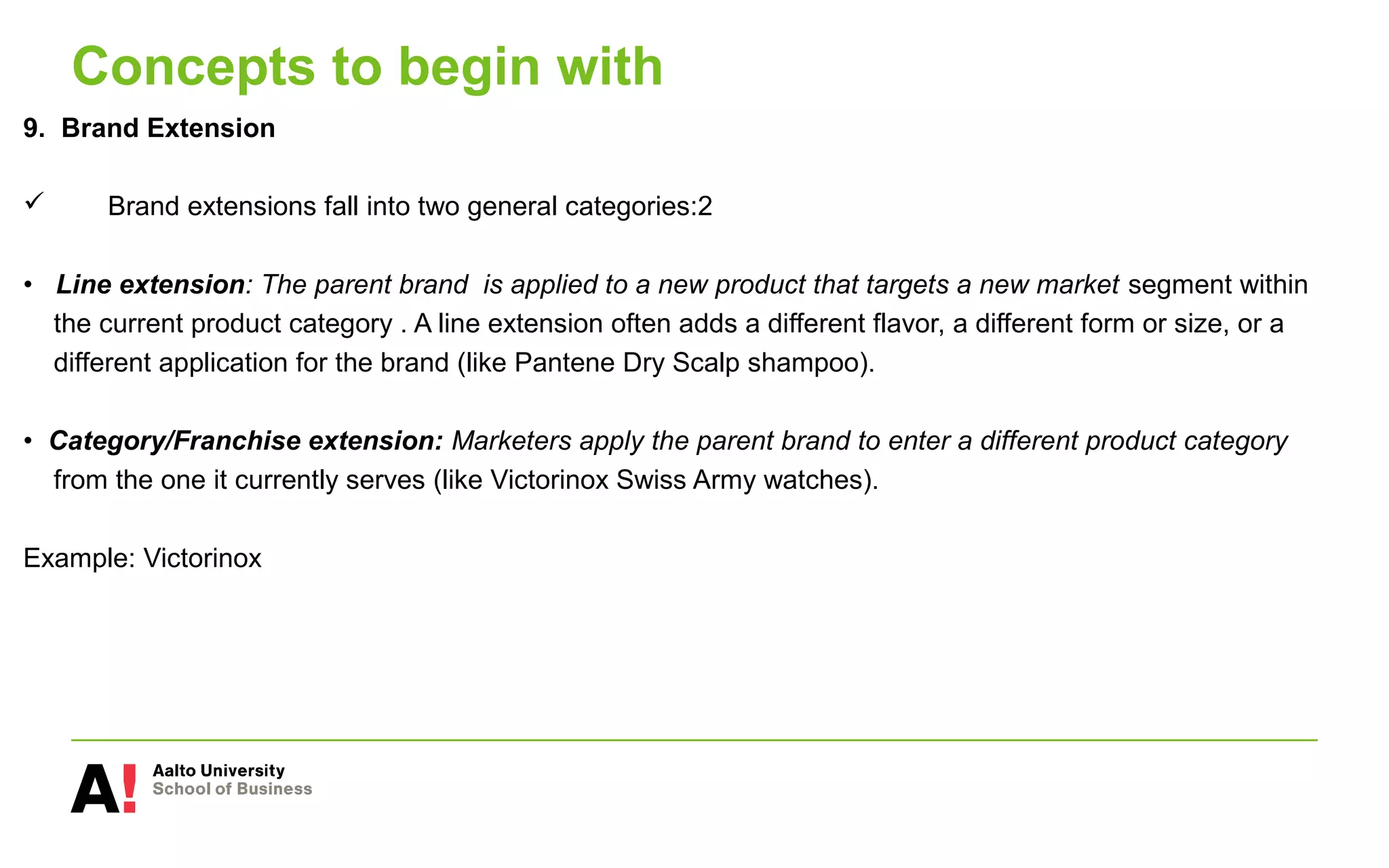 Concepts to begin with

9. Brand Extension

✓ Brand extensions fall into two general categories:2

• Line extension: The parent brand is applied to a new product that targets a new market segment within the current product category . A line extension often adds a different flavor, a different form or size, or a different application for the brand (like Pantene Dry Scalp shampoo).

• Category/Franchise extension: Marketers apply the parent brand to enter a different product category from the one it currently serves (like Victorinox Swiss Army watches).

Example: Victorinox

A! Aalto University
School of Business